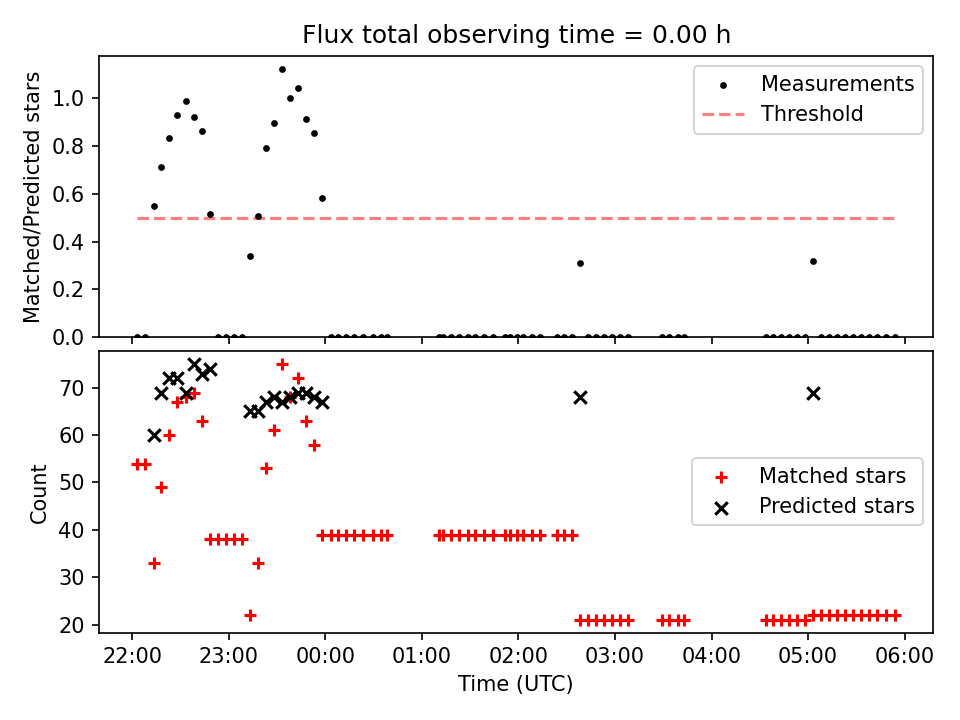 Flux total observing time = 0.00 h

Matched/Predicted stars

1.0
0.8
0.6
0.4
0.2
0.0

Measurements
Threshold

Count

70
60
50
40
30
20

Matched stars
Predicted stars

22:00 23:00 00:00 01:00 02:00 03:00 04:00 05:00 06:00

Time (UTC)